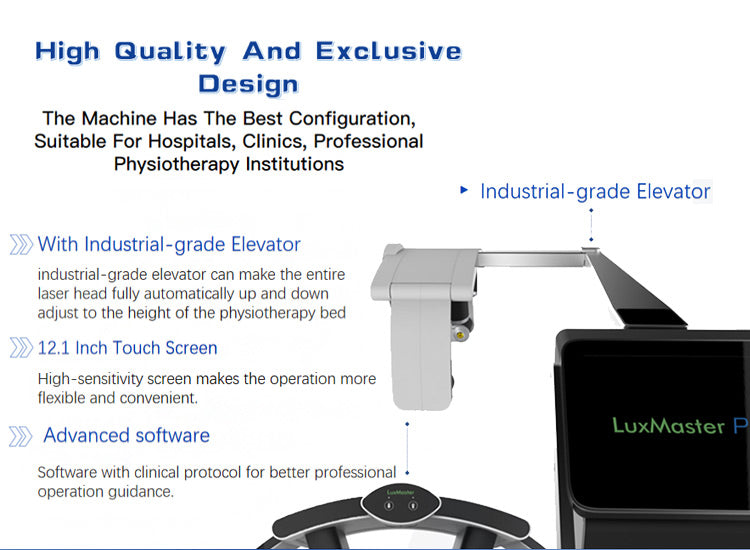 High Quality And Exclusive Design

The Machine Has The Best Configuration, Suitable For Hospitals, Clinics, Professional Physiotherapy Institutions

Industrial-grade Elevator

With Industrial-grade Elevator

industrial-grade elevator can make the entire laser head fully automatically up and down adjust to the height of the physiotherapy bed

12.1 Inch Touch Screen

High-sensitivity screen makes the operation more flexible and convenient.

Advanced software

Software with clinical protocol for better professional operation guidance.

LuxMaster P

LuxMaster